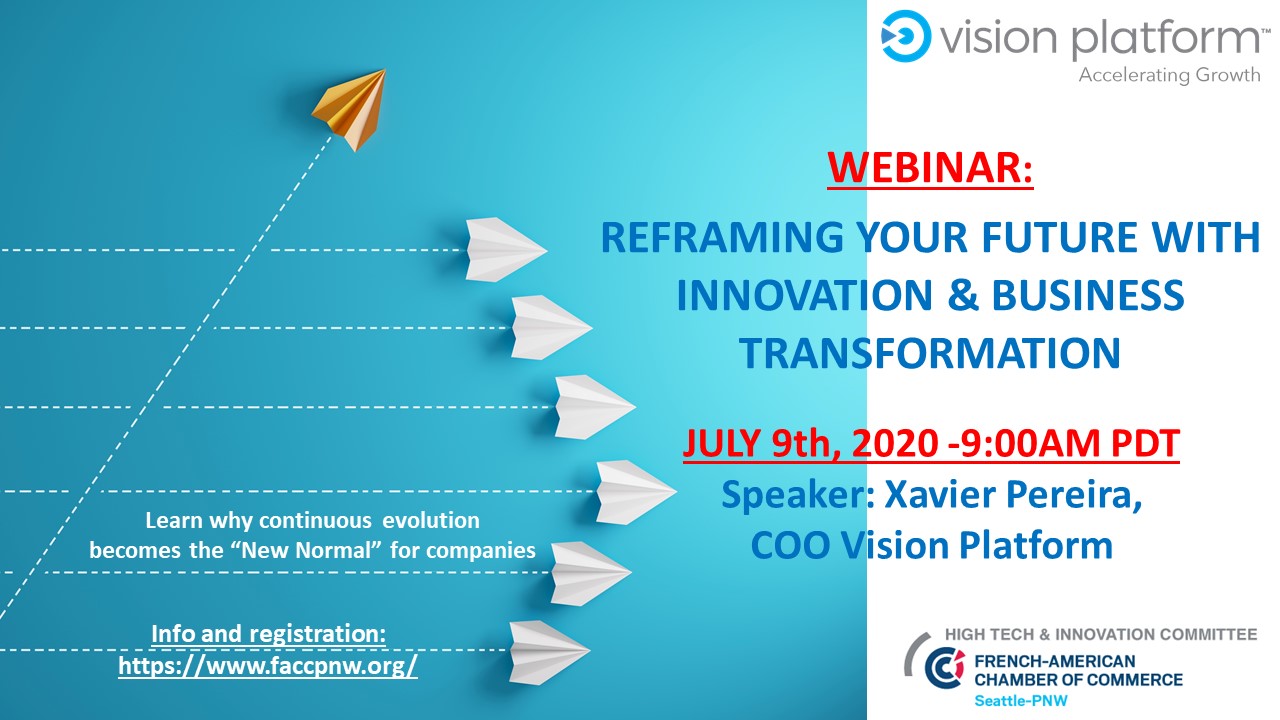 vision platform™
Accelerating Growth

WEBINAR:

REFRAMING YOUR FUTURE WITH INNOVATION & BUSINESS TRANSFORMATION

JULY 9th, 2020 -9:00AM PDT

Speaker: Xavier Pereira, COO Vision Platform

Learn why continuous evolution becomes the "New Normal" for companies

Info and registration: https://www.faccpnw.org/

HIGH TECH & INNOVATION COMMITTEE
FRENCH-AMERICAN CHAMBER OF COMMERCE
Seattle-PNW